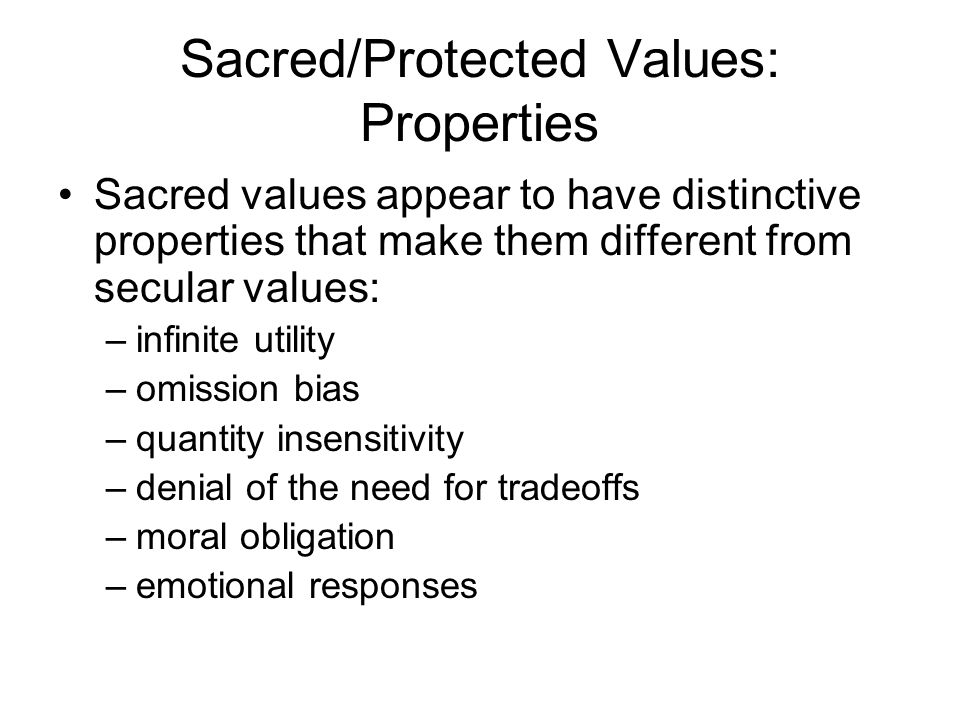 Sacred/Protected Values: Properties

• Sacred values appear to have distinctive properties that make them different from secular values:
– infinite utility
– omission bias
– quantity insensitivity
– denial of the need for tradeoffs
– moral obligation
– emotional responses